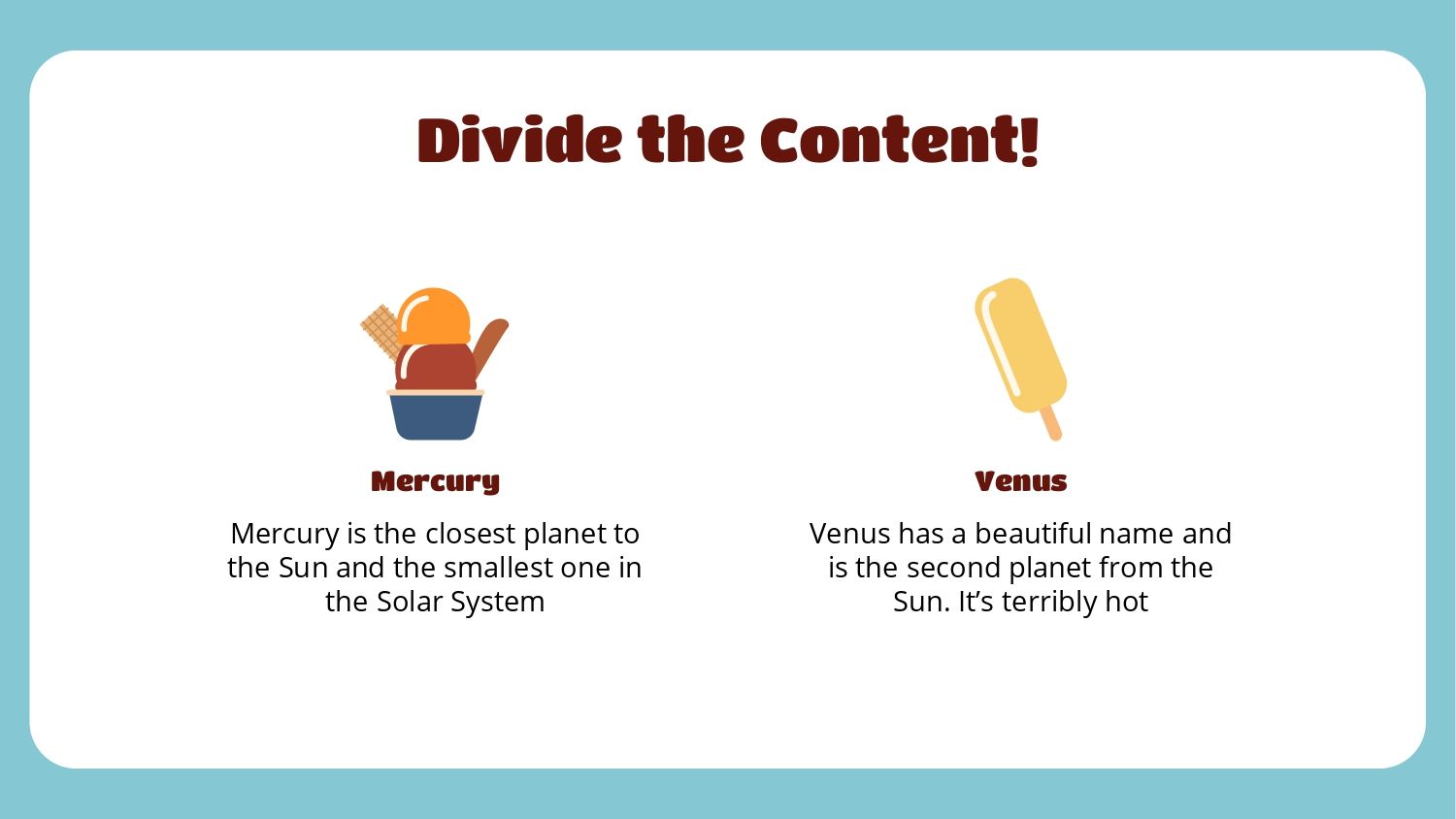 Divide the Content!

Mercury

Mercury is the closest planet to the Sun and the smallest one in the Solar System

Venus

Venus has a beautiful name and is the second planet from the Sun. It’s terribly hot